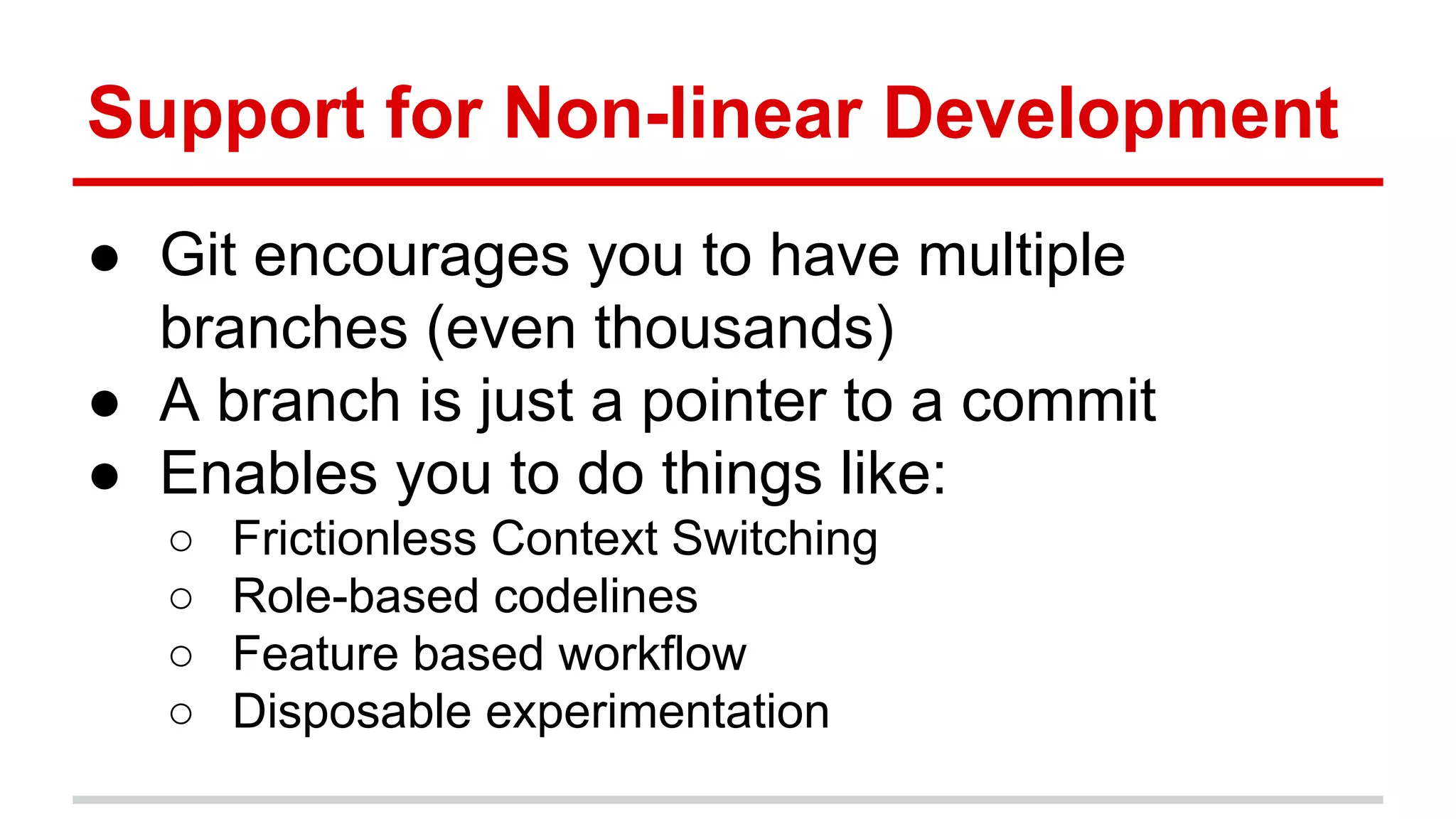 Support for Non-linear Development

● Git encourages you to have multiple branches (even thousands)
● A branch is just a pointer to a commit
● Enables you to do things like:
  ○ Frictionless Context Switching
  ○ Role-based codelines
  ○ Feature based workflow
  ○ Disposable experimentation